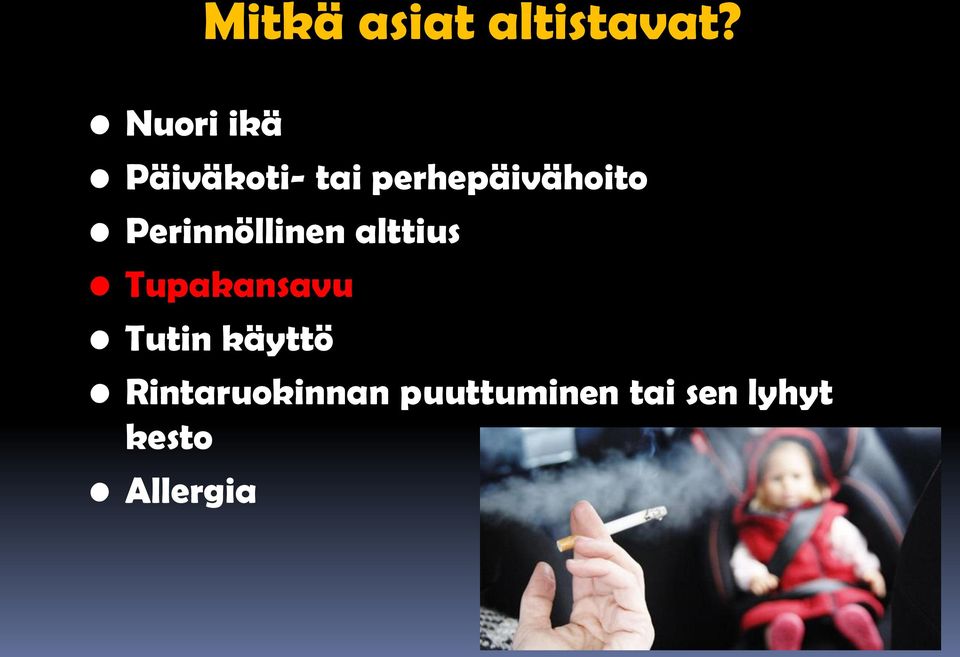 Mitkä asiat altistavat?

- Nuori ikä
- Päiväkoti- tai perhepäivähoito
- Perinnöllinen alttius
- Tupakansavu
- Tutin käyttö
- Rintaruokinnan puuttuminen tai sen lyhyt kesto
- Allergia